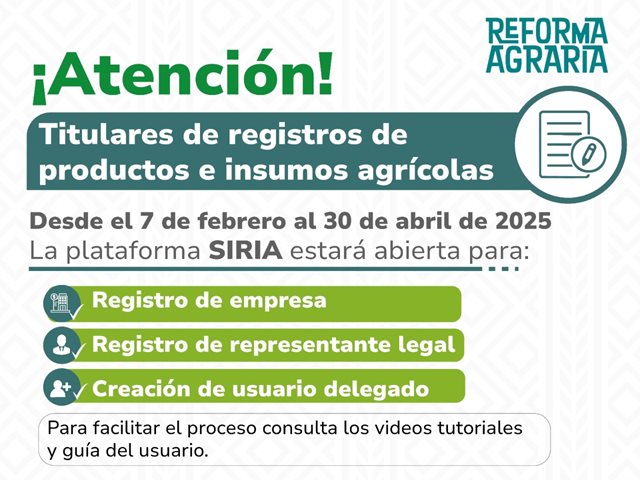 REFORMA AGRARIA

¡Atención!

Titulares de registros de productos e insumos agrícolas

Desde el 7 de febrero al 30 de abril de 2025
La plataforma SIRIA estará abierta para:

Registro de empresa

Registro de representante legal

Creación de usuario delegado

Para facilitar el proceso consulta los videos tutoriales y guía del usuario.